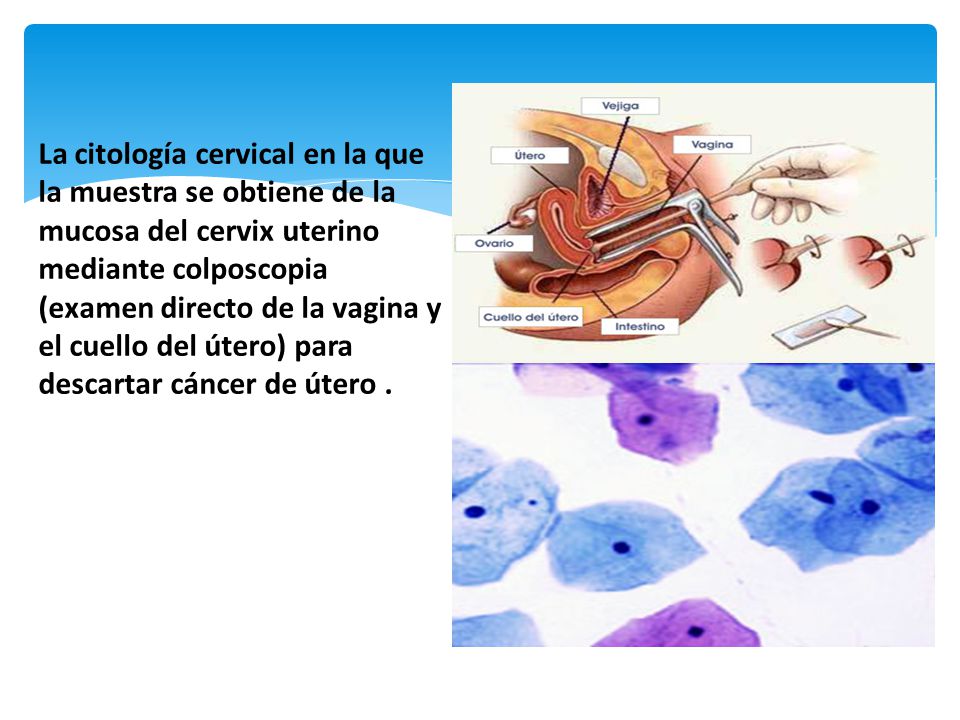 La citología cervical en la que la muestra se obtiene de la mucosa del cervix uterino mediante colposcopia (examen directo de la vagina y el cuello del útero) para descartar cáncer de útero .

Vejiga
Útero
Vagina
Ovario
Cuello del útero
Intestino